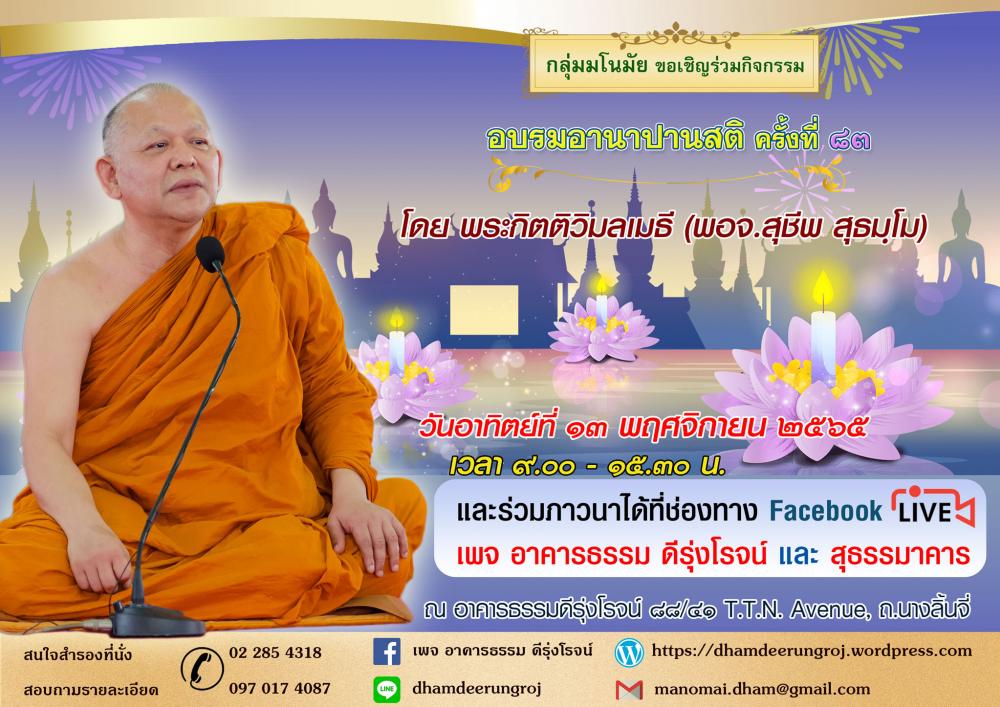 กลุ่มมโนมัย ขอเชิญร่วมกิจกรรม

อบรมอานาปานสติ ครั้งที่ ๘๓

โดย พระกิตติวิมลเมธี (พอจ.สุชีพ สุธมฺโม)

วันอาทิตย์ที่ ๑๓ พฤศจิกายน ๒๕๖๕

เวลา ๙.๐๐ - ๑๕.๓๐ น.

และร่วมภาวนาได้ที่ช่องทาง Facebook LIVE

เพจ อาคารธรรม ดีรุ่งโรจน์ และ สุธรรมาคาร

ณ อาคารธรรมดีรุ่งโรจน์ ๘๘/๔๑ T.T.N. Avenue, ถ.นางลิ้นจี่

สนใจสำรองที่นั่ง
สอบถามรายละเอียด

02 285 4318
097 017 4087

เพจ อาคารธรรม ดีรุ่งโรจน์
dhamdeerungroj

https://dhamdeerungroj.wordpress.com
manomai.dham@gmail.com